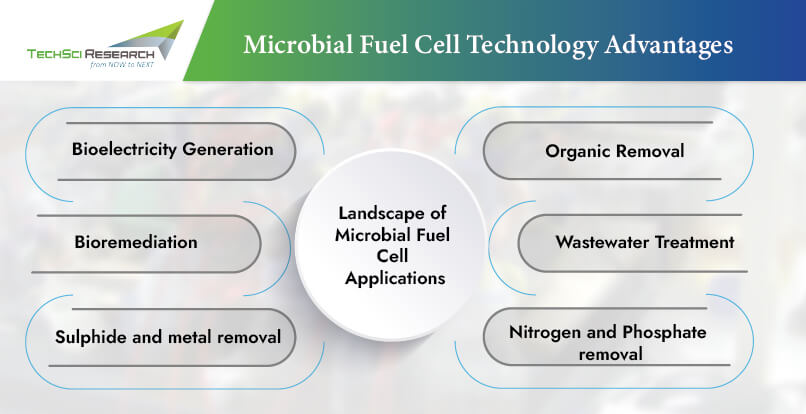 TECHSCI RESEARCH
from NOW to NEXT

Microbial Fuel Cell Technology Advantages

Bioelectricity Generation

Bioremediation

Sulphide and metal removal

Landscape of Microbial Fuel Cell Applications

Organic Removal

Wastewater Treatment

Nitrogen and Phosphate removal